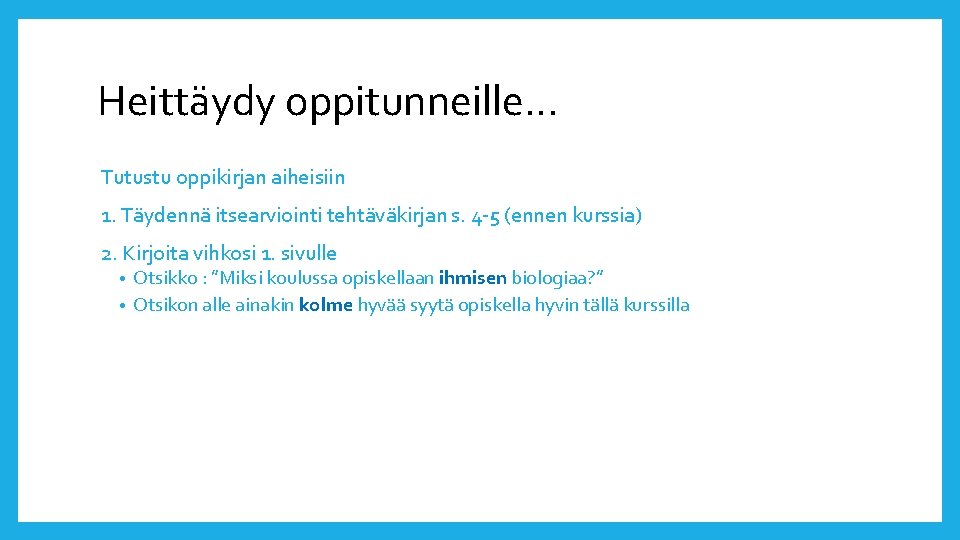 Heittäydy oppitunneille…

Tutustu oppikirjan aiheisiin

1. Täydennä itsearviointi tehtäväkirjan s. 4-5 (ennen kurssia)

2. Kirjoita vihkosi 1. sivulle

• Otsikko : ”Miksi koulussa opiskellaan ihmisen biologiaa?”
• Otsikon alle ainakin kolme hyvää syytä opiskella hyvin tällä kurssilla